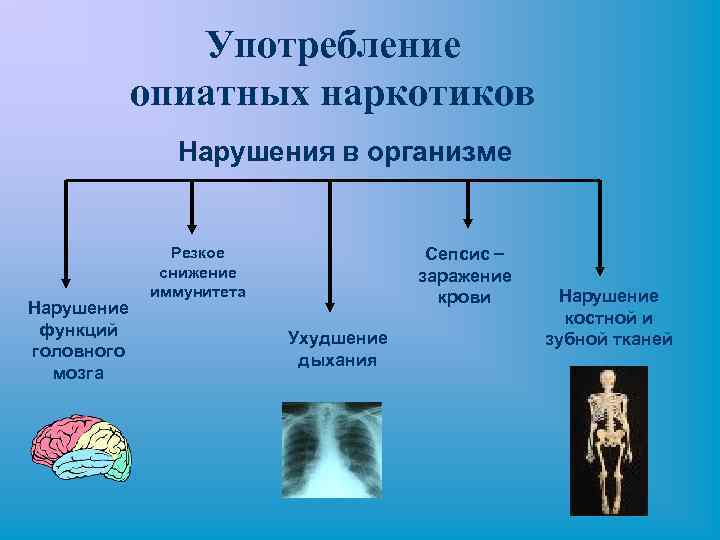 Употребление опиатных наркотиков

Нарушения в организме

Нарушение функций головного мозга

Резкое снижение иммунитета

Ухудшение дыхания

Сепсис – заражение крови

Нарушение костной и зубной тканей